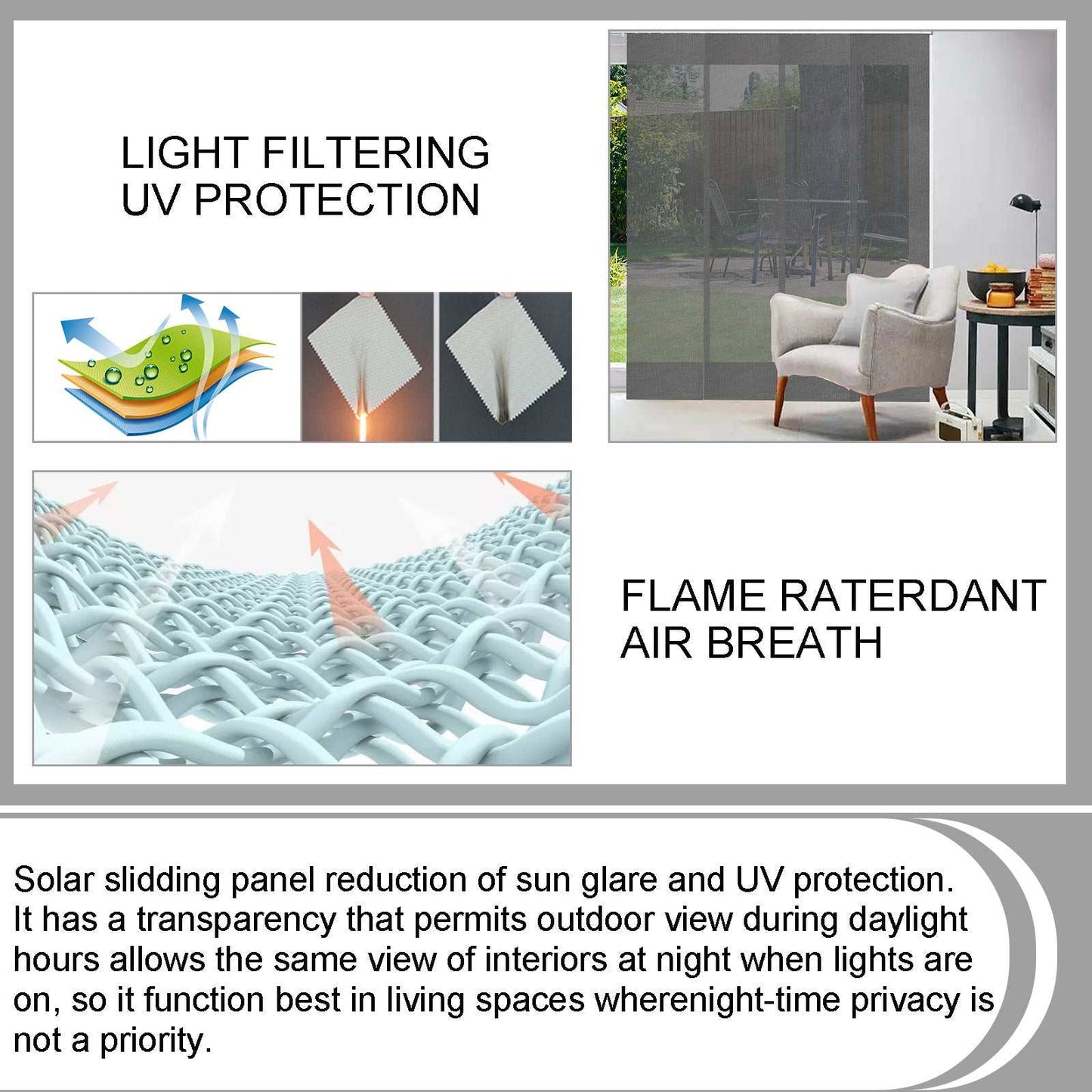 LIGHT FILTERING
UV PROTECTION

FLAME RATERDANT
AIR BREATH

Solar slidding panel reduction of sun glare and UV protection. It has a transparency that permits outdoor view during daylight hours allows the same view of interiors at night when lights are on, so it function best in living spaces wherenight-time privacy is not a priority.